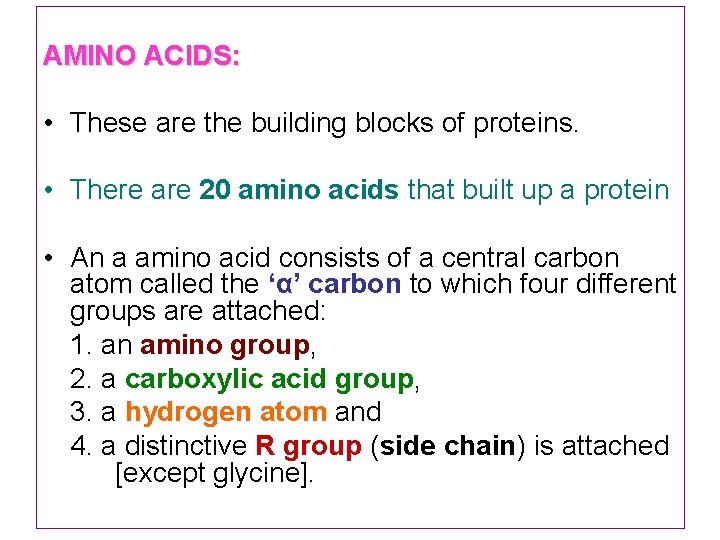 AMINO ACIDS:

• These are the building blocks of proteins.

• There are 20 amino acids that built up a protein

• An a amino acid consists of a central carbon atom called the ‘α’ carbon to which four different groups are attached:
1. an amino group,
2. a carboxylic acid group,
3. a hydrogen atom and
4. a distinctive R group (side chain) is attached [except glycine].